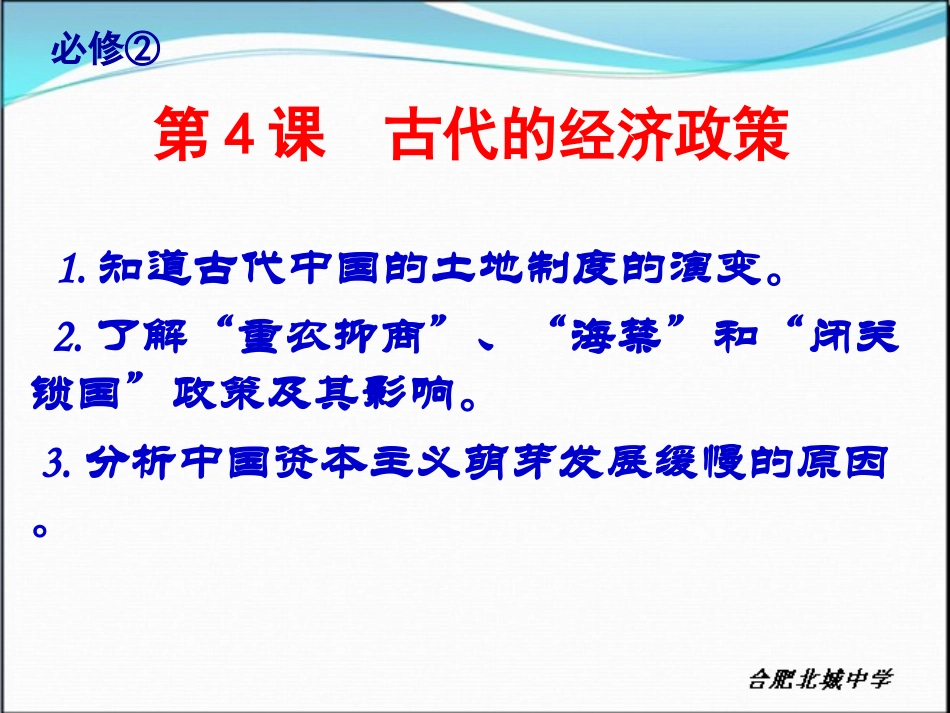 必修②

第 4 课　古代的经济政策

1. 知道古代中国的土地制度的演变。

2. 了解“重农抑商”、“海禁”和“闭关锁国”政策及其影响。

3. 分析中国资本主义萌芽发展缓慢的原因。

合肥北城中学